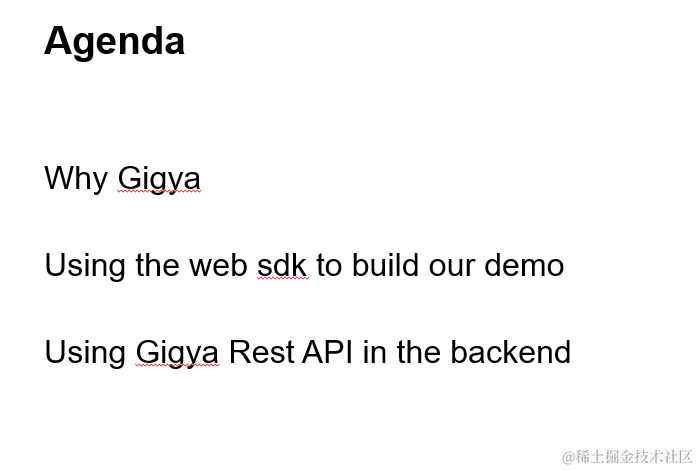 Agenda

Why Gigya

Using the web sdk to build our demo

Using Gigya Rest API in the backend

@稀土掘金技术社区